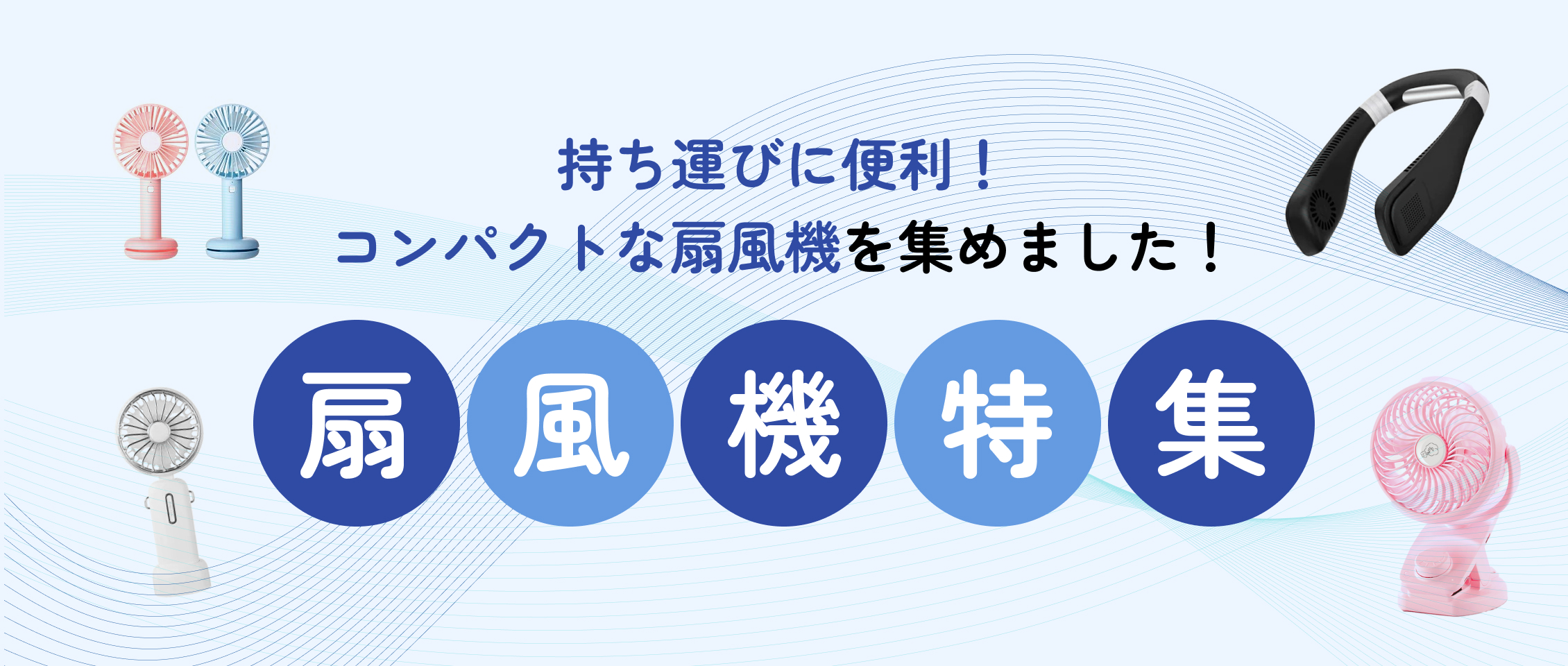 持ち運びに便利！
コンパクトな扇風機を集めました！

扇風機特集